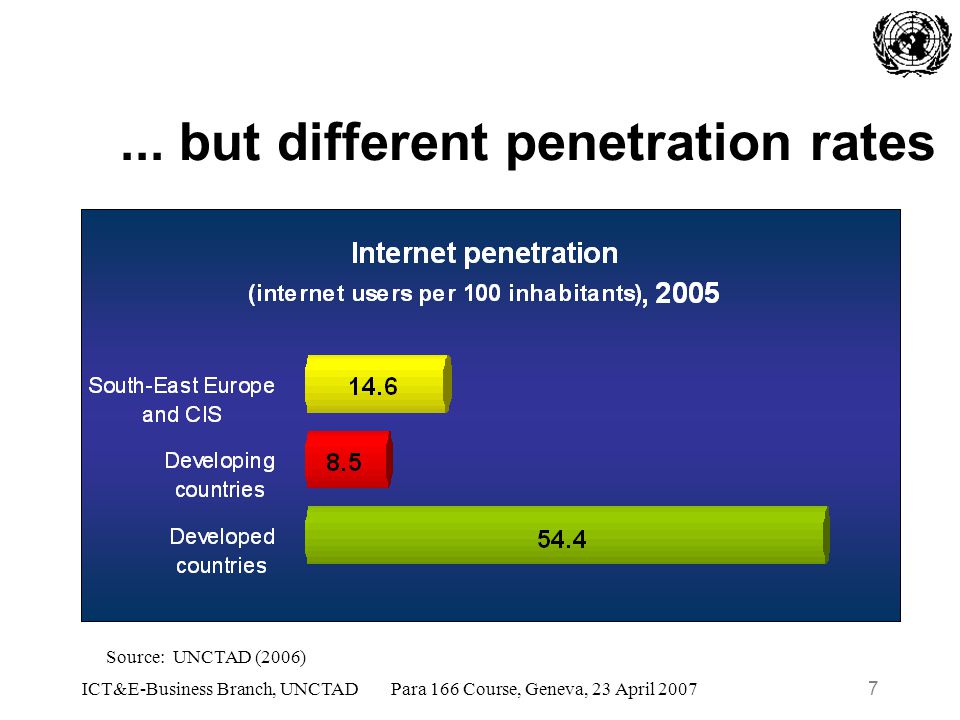 ... but different penetration rates

Internet penetration
(internet users per 100 inhabitants), 2005

South-East Europe and CIS
14.6

Developing countries
8.5

Developed countries
54.4

Source: UNCTAD (2006)

ICT&E-Business Branch, UNCTAD Para 166 Course, Geneva, 23 April 2007

7